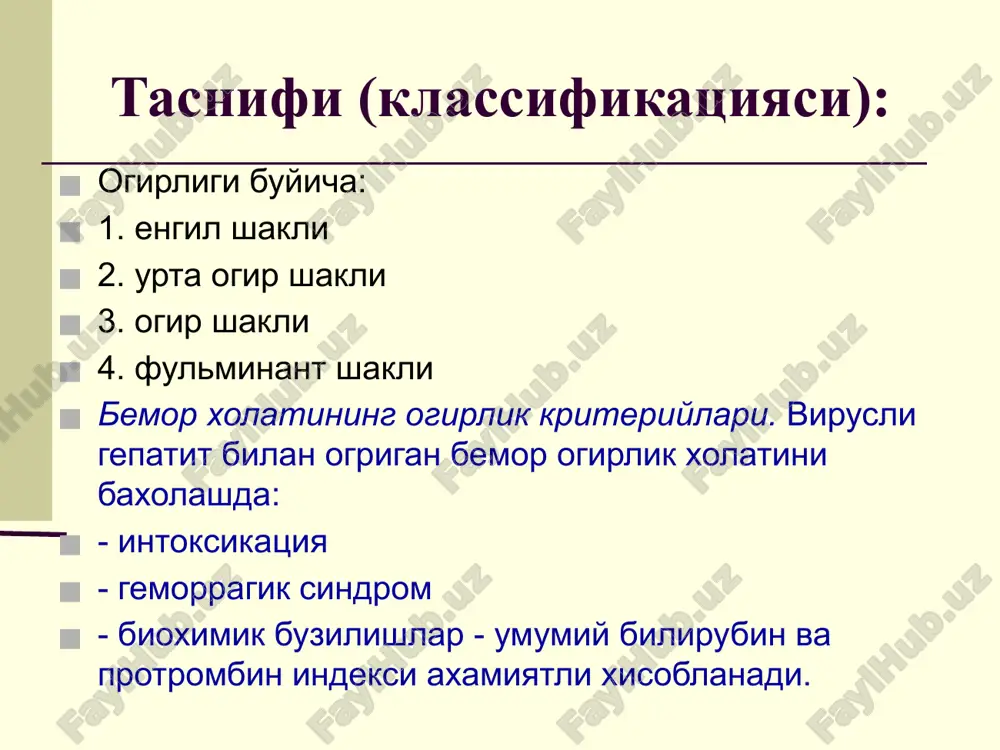 Таснифи (классификацияси):

Огирлиги буйича:
1. енгил шакли
2. урта огир шакли
3. огир шакли
4. фульминант шакли
Бемор холатининг огирлик критерийлари. Вирусли гепатит билан огриган бемор огирлик холатини бахолашда:
- интоксикация
- геморрагик синдром
- биохимик бузилишлар - умумий билирубин ва протромбин индекси ахамиятли хисобланади.

FaylHub.uz